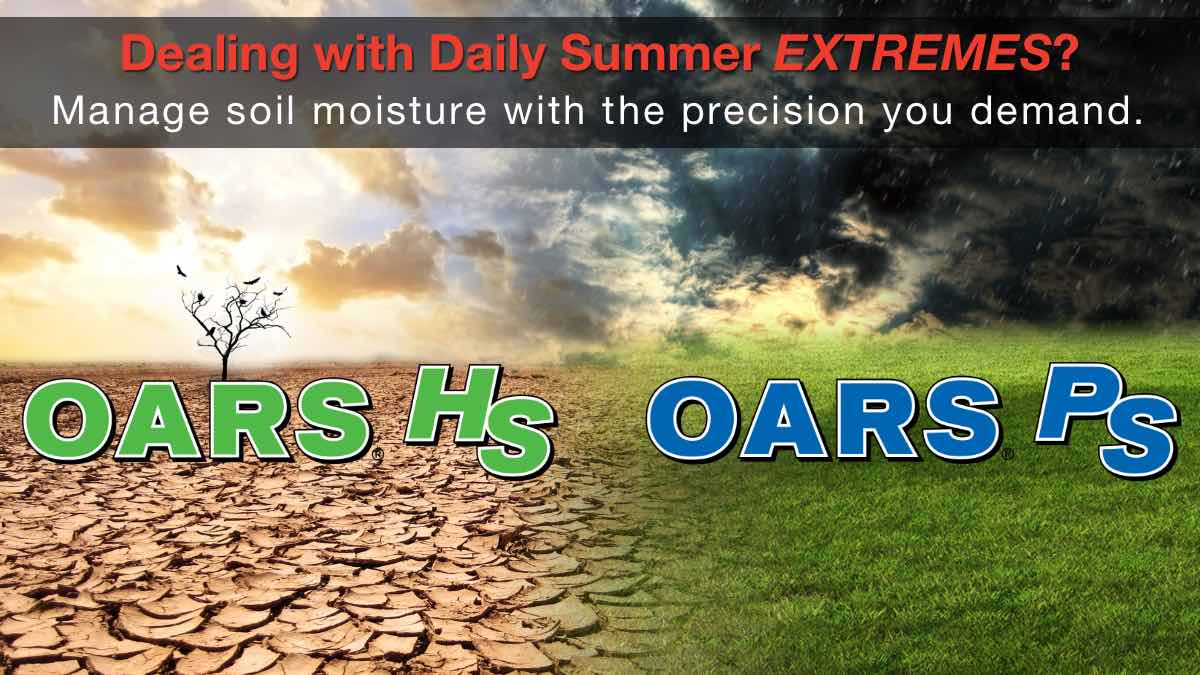 Dealing with Daily Summer EXTREMES?
Manage soil moisture with the precision you demand.

OARS® HS

OARS® PS